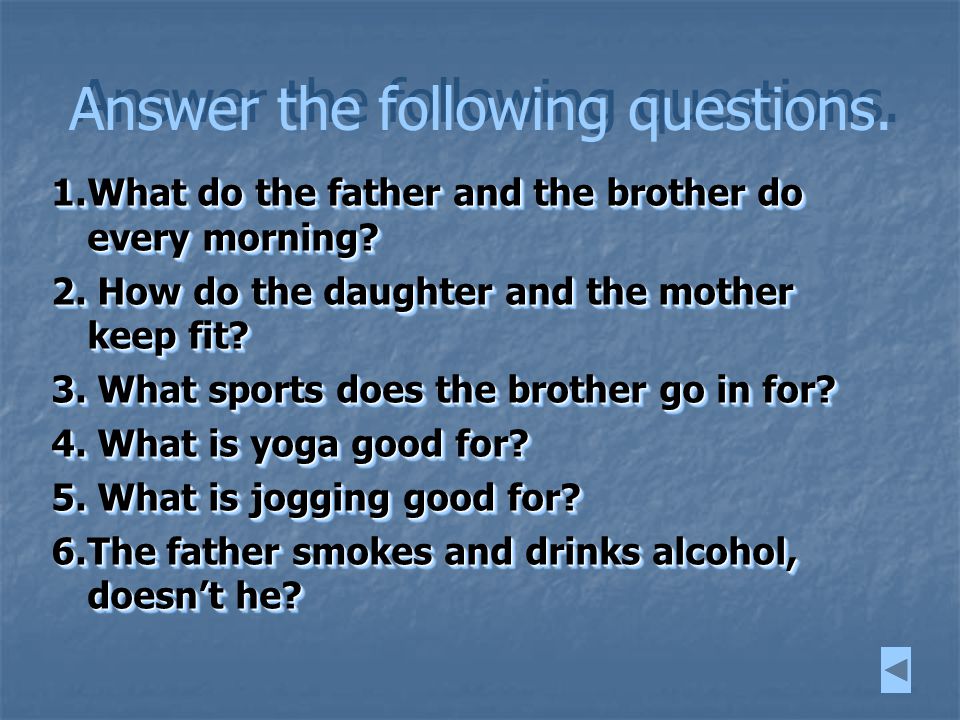 Answer the following questions.

1.What do the father and the brother do every morning?

2. How do the daughter and the mother keep fit?

3. What sports does the brother go in for?

4. What is yoga good for?

5. What is jogging good for?

6.The father smokes and drinks alcohol, doesn’t he?